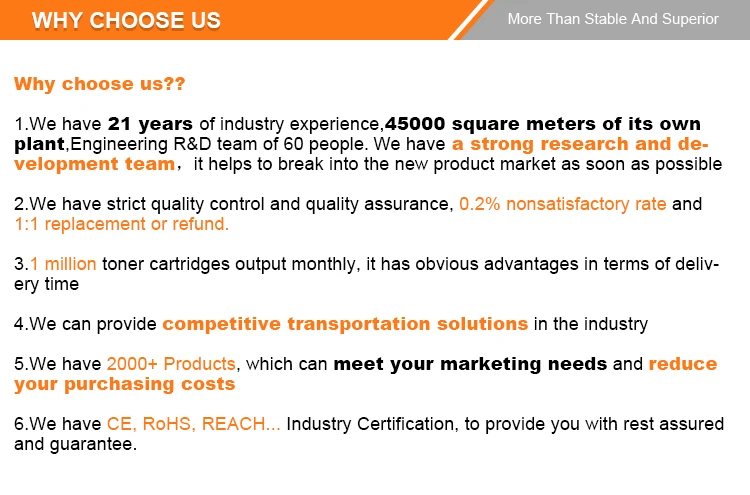 WHY CHOOSE US

More Than Stable And Superior

Why choose us??

1.We have 21 years of industry experience,45000 square meters of its own plant,Engineering R&D team of 60 people. We have a strong research and development team， it helps to break into the new product market as soon as possible

2.We have strict quality control and quality assurance, 0.2% nonsatisfactory rate and 1:1 replacement or refund.

3.1 million toner cartridges output monthly, it has obvious advantages in terms of delivery time

4.We can provide competitive transportation solutions in the industry

5.We have 2000+ Products, which can meet your marketing needs and reduce your purchasing costs

6.We have CE, RoHS, REACH... Industry Certification, to provide you with rest assured and guarantee.